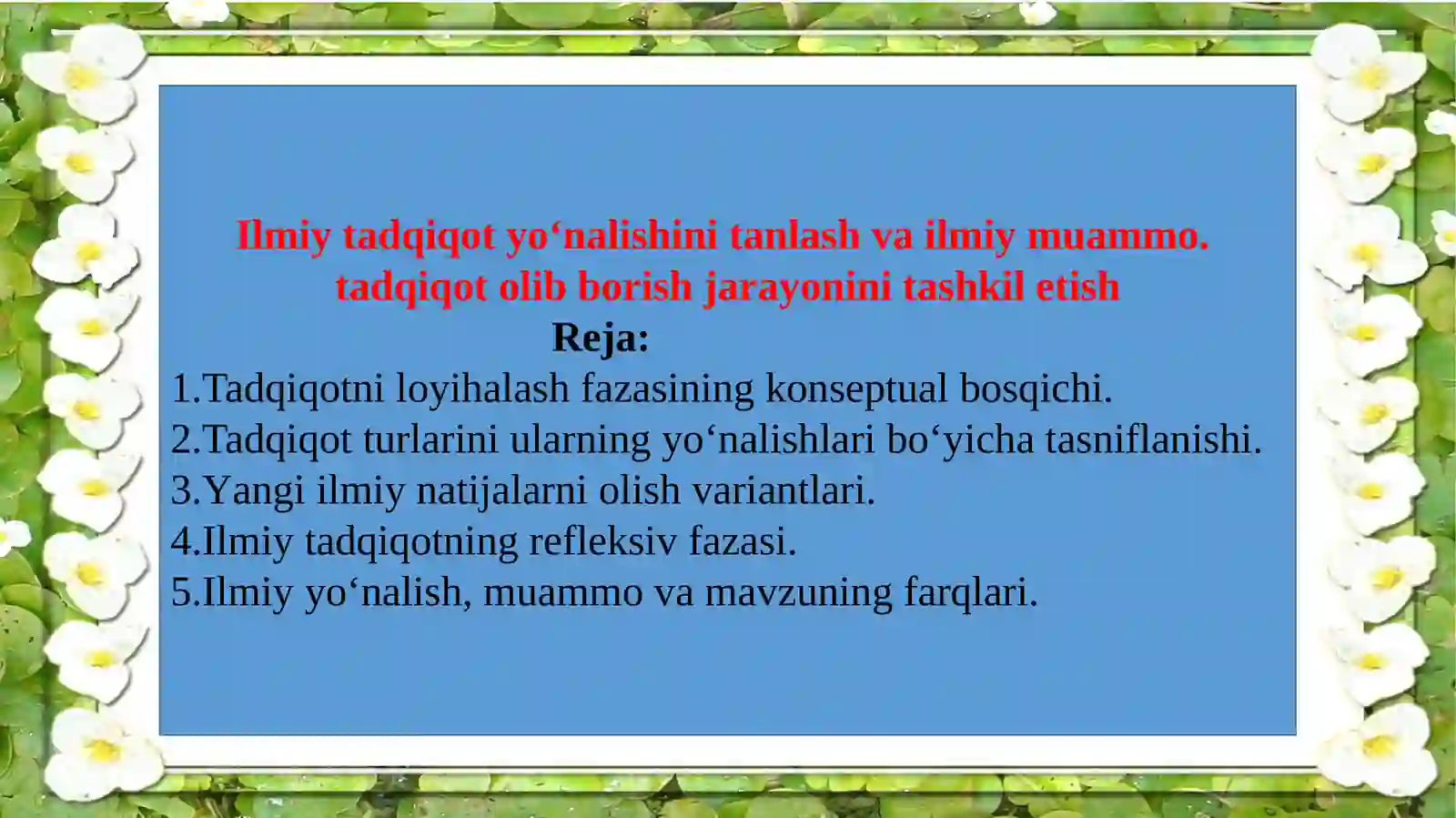 Ilmiy tadqiqot yo‘nalishini tanlash va ilmiy muammo. tadqiqot olib borish jarayonini tashkil etish

Reja:

1.Tadqiqotni loyihalash fazasining konseptual bosqichi.
2.Tadqiqot turlarini ularning yo‘nalishlari bo‘yicha tasniflanishi.
3.Yangi ilmiy natijalarni olish variantlari.
4.Ilmiy tadqiqotning refleksiv fazasi.
5.Ilmiy yo‘nalish, muammo va mavzuning farqlari.